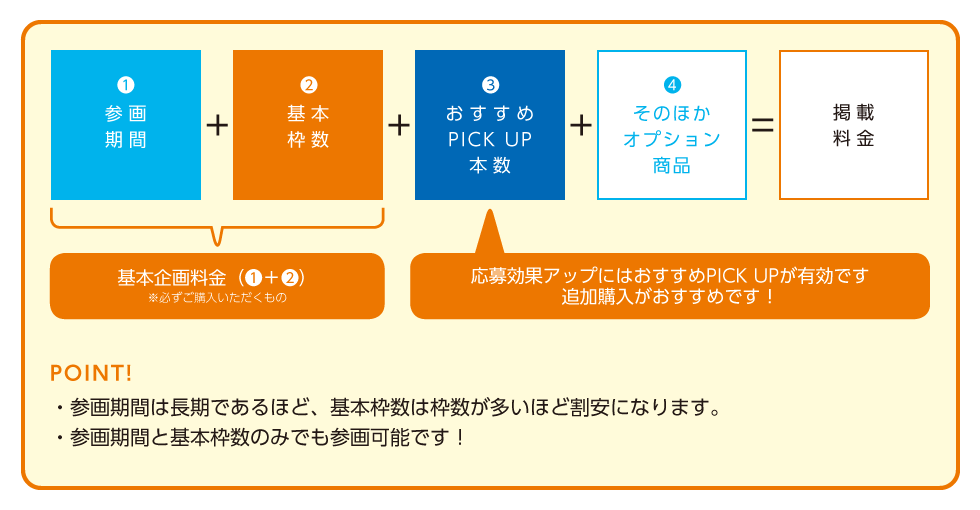 ❶
参画
期間

+

❷
基本
枠数

+

❸
おすすめ
PICK UP
本数

+

❹
そのほか
オプション
商品

=

掲載
料金

基本企画料金（❶+❷）
※必ずご購入いただくもの

応募効果アップにはおすすめPICK UPが有効です
追加購入がおすすめです！

POINT!

・参画期間は長期であるほど、基本枠数は枠数が多いほど割安になります。

・参画期間と基本枠数のみでも参画可能です！